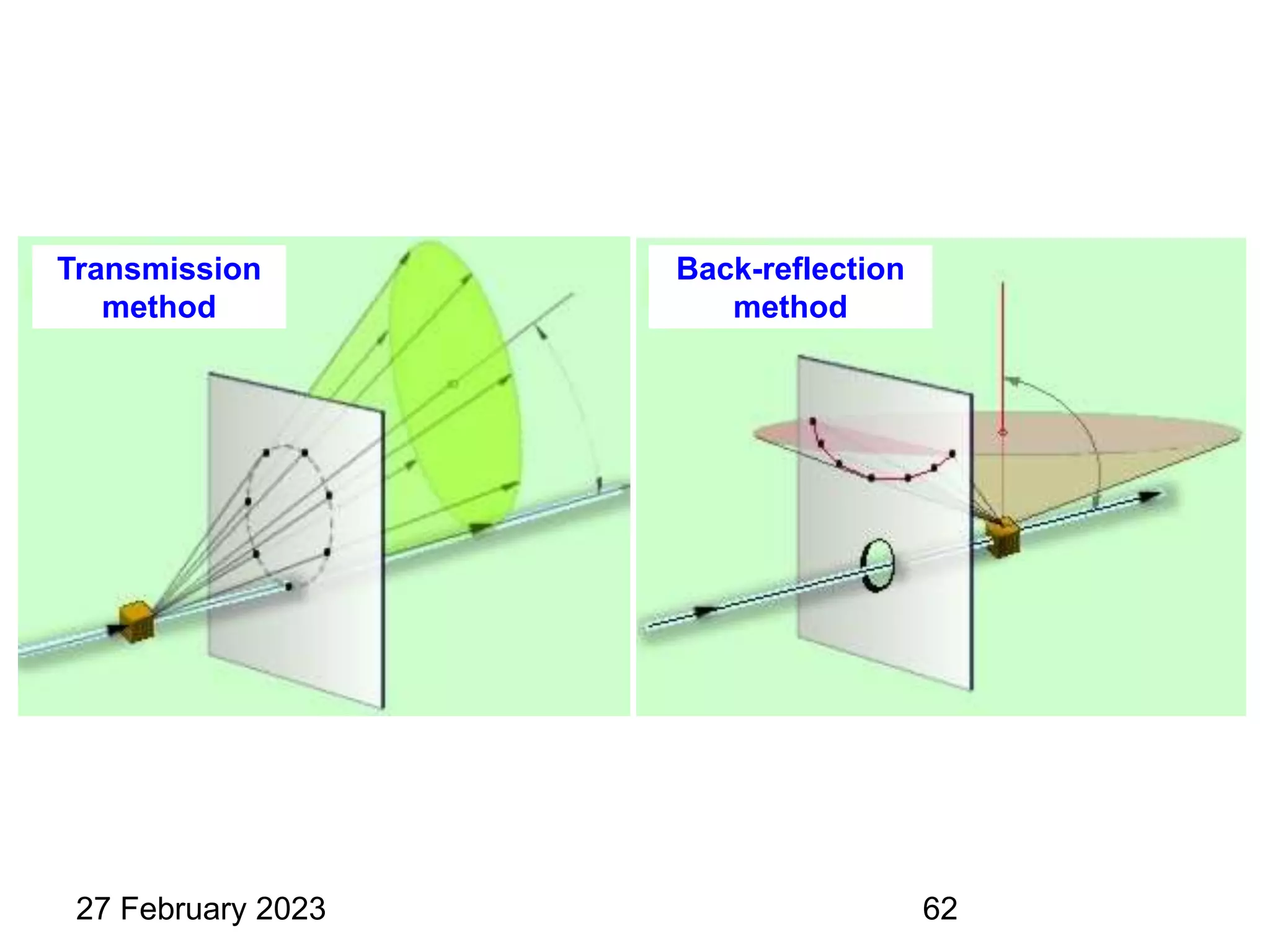 Transmission method

Back-reflection method

27 February 2023

62